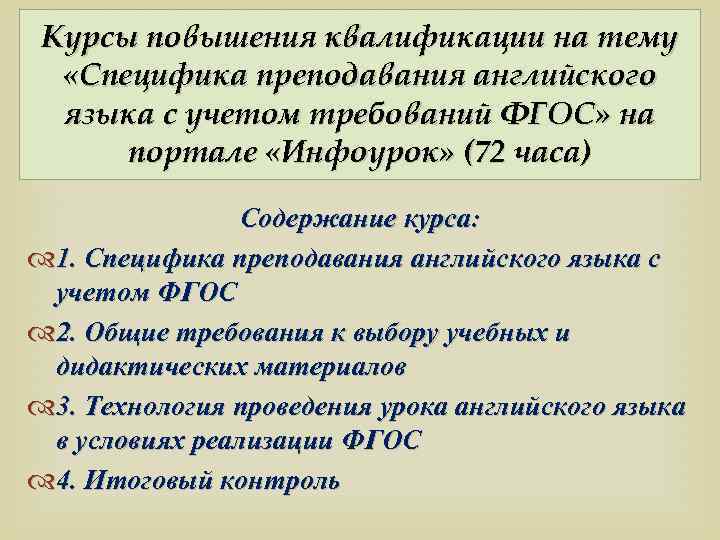 Курсы повышения квалификации на тему «Специфика преподавания английского языка с учетом требований ФГОС» на портале «Инфоурок» (72 часа)

Содержание курса:

1. Специфика преподавания английского языка с учетом ФГОС

2. Общие требования к выбору учебных и дидактических материалов

3. Технология проведения урока английского языка в условиях реализации ФГОС

4. Итоговый контроль